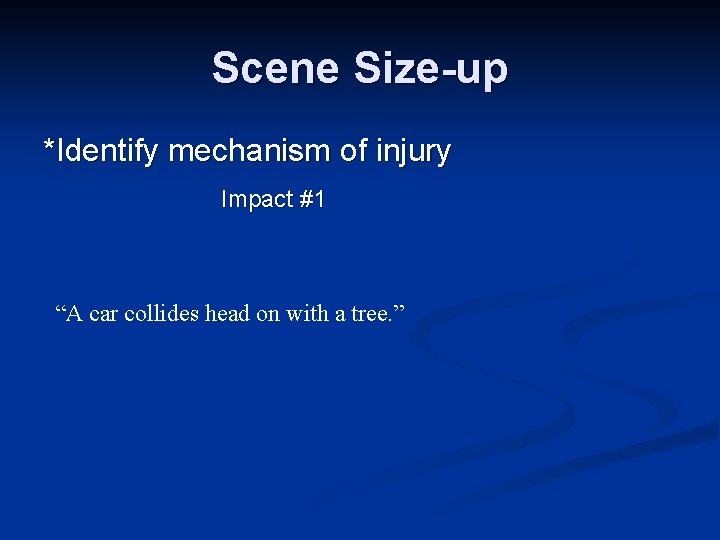 Scene Size-up

*Identify mechanism of injury

Impact #1

“A car collides head on with a tree.”